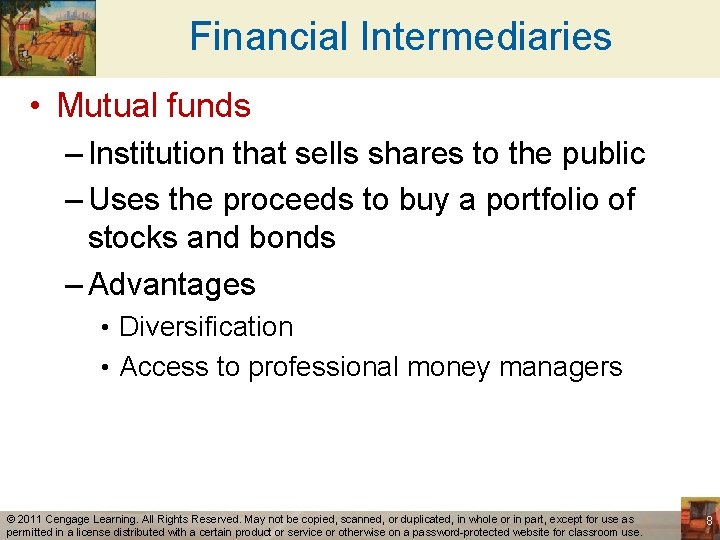 Financial Intermediaries

• Mutual funds

– Institution that sells shares to the public

– Uses the proceeds to buy a portfolio of stocks and bonds

– Advantages

• Diversification

• Access to professional money managers

© 2011 Cengage Learning. All Rights Reserved. May not be copied, scanned, or duplicated, in whole or in part, except for use as permitted in a license distributed with a certain product or service or otherwise on a password-protected website for classroom use.

8